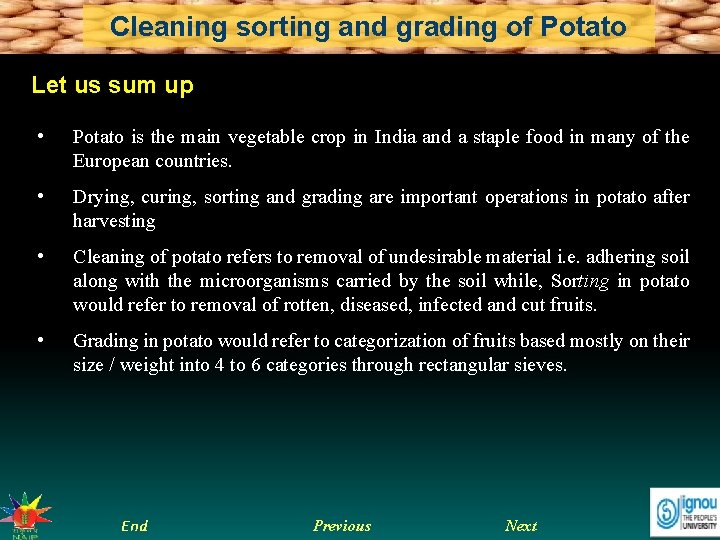 Cleaning sorting and grading of Potato

Let us sum up

• Potato is the main vegetable crop in India and a staple food in many of the European countries.

• Drying, curing, sorting and grading are important operations in potato after harvesting

• Cleaning of potato refers to removal of undesirable material i.e. adhering soil along with the microorganisms carried by the soil while, Sorting in potato would refer to removal of rotten, diseased, infected and cut fruits.

• Grading in potato would refer to categorization of fruits based mostly on their size / weight into 4 to 6 categories through rectangular sieves.

End Previous Next

ignou THE PEOPLE'S UNIVERSITY